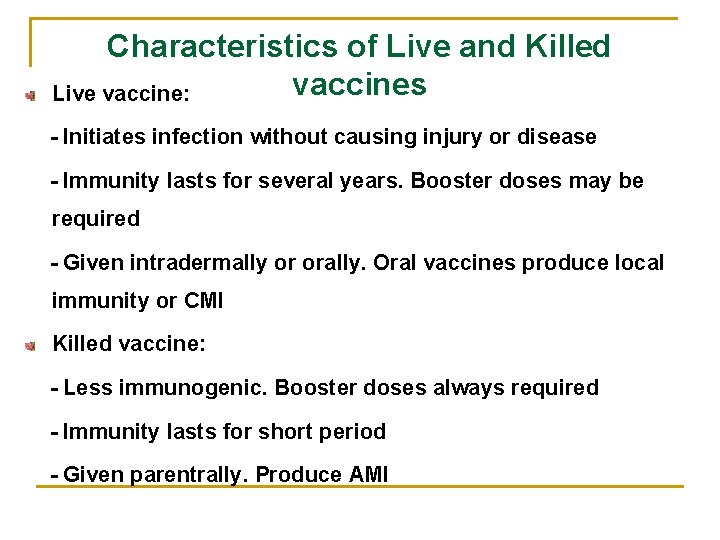 Characteristics of Live and Killed vaccines

Live vaccine:

- Initiates infection without causing injury or disease

- Immunity lasts for several years. Booster doses may be required

- Given intradermally or orally. Oral vaccines produce local immunity or CMI

Killed vaccine:

- Less immunogenic. Booster doses always required

- Immunity lasts for short period

- Given parentrally. Produce AMI